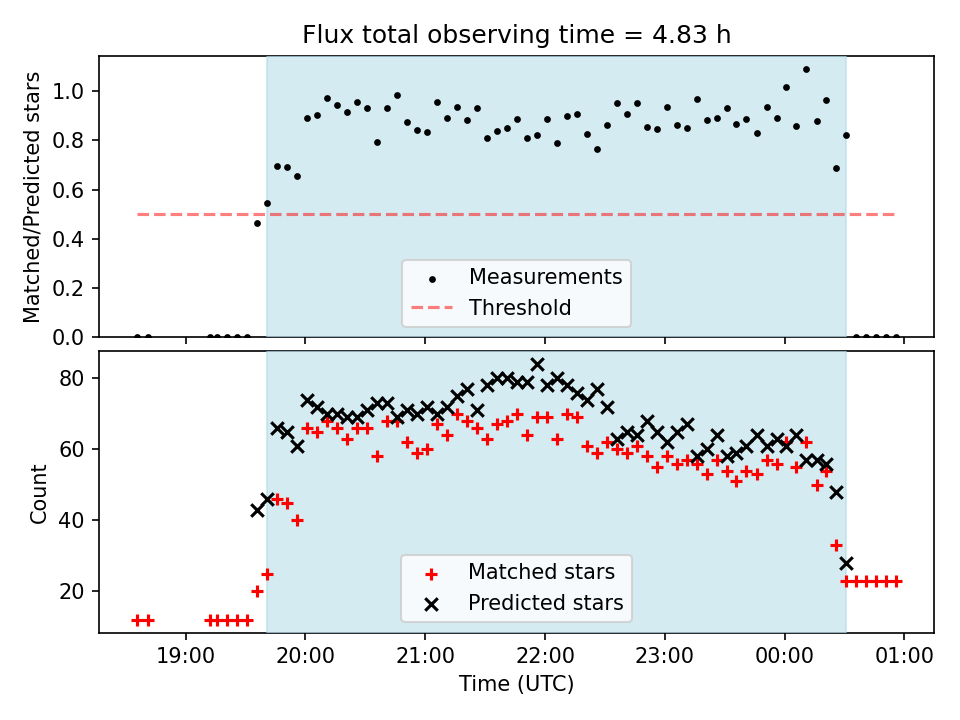 Flux total observing time = 4.83 h

Matched/Predicted stars

1.0
0.8
0.6
0.4
0.2
0.0

Measurements
Threshold

Count

80
60
40
20

Matched stars
Predicted stars

19:00
20:00
21:00
22:00
23:00
00:00
01:00

Time (UTC)